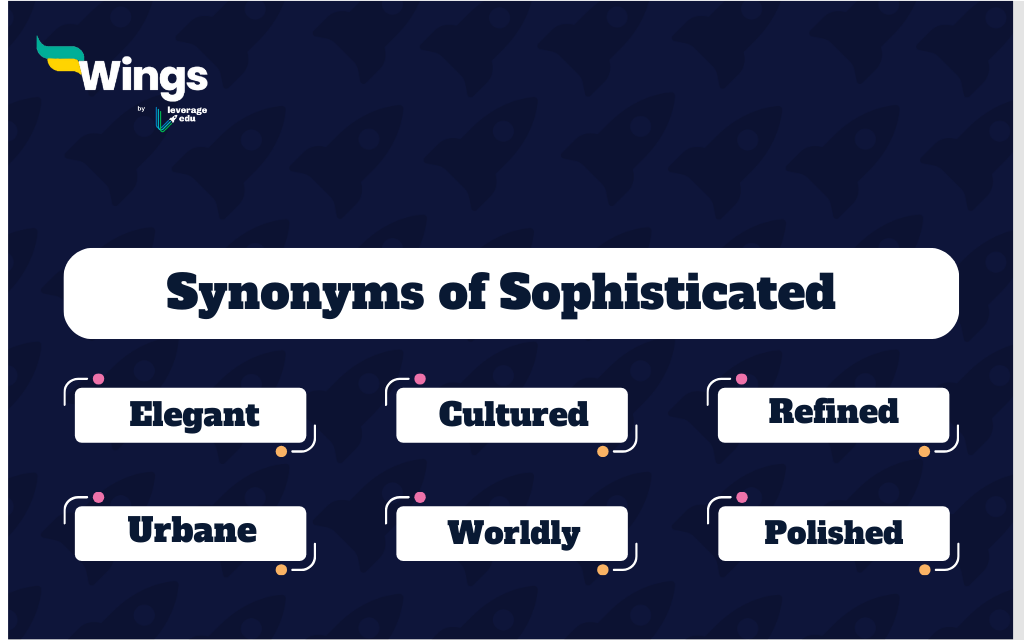 Wings
by leverage edu

Synonyms of Sophisticated

Elegant
Cultured
Refined
Urbane
Worldly
Polished